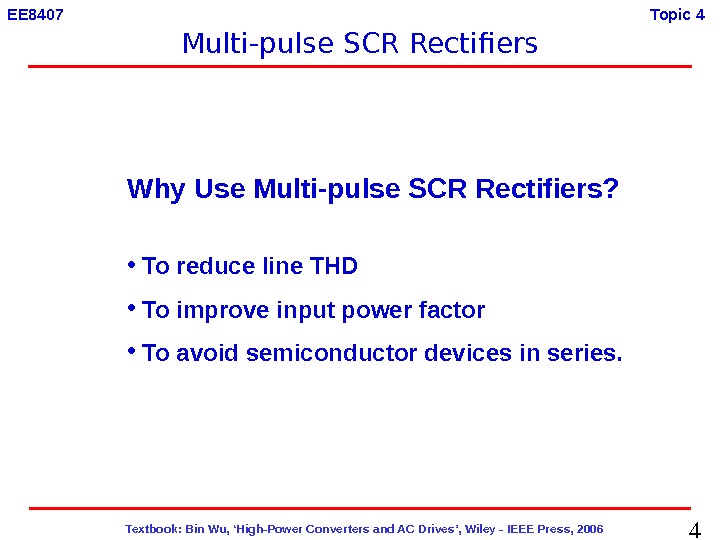 EE8407

Topic 4

Multi-pulse SCR Rectifiers

Why Use Multi-pulse SCR Rectifiers?

• To reduce line THD

• To improve input power factor

• To avoid semiconductor devices in series.

Textbook: Bin Wu, 'High-Power Converters and AC Drives', Wiley - IEEE Press, 2006

4